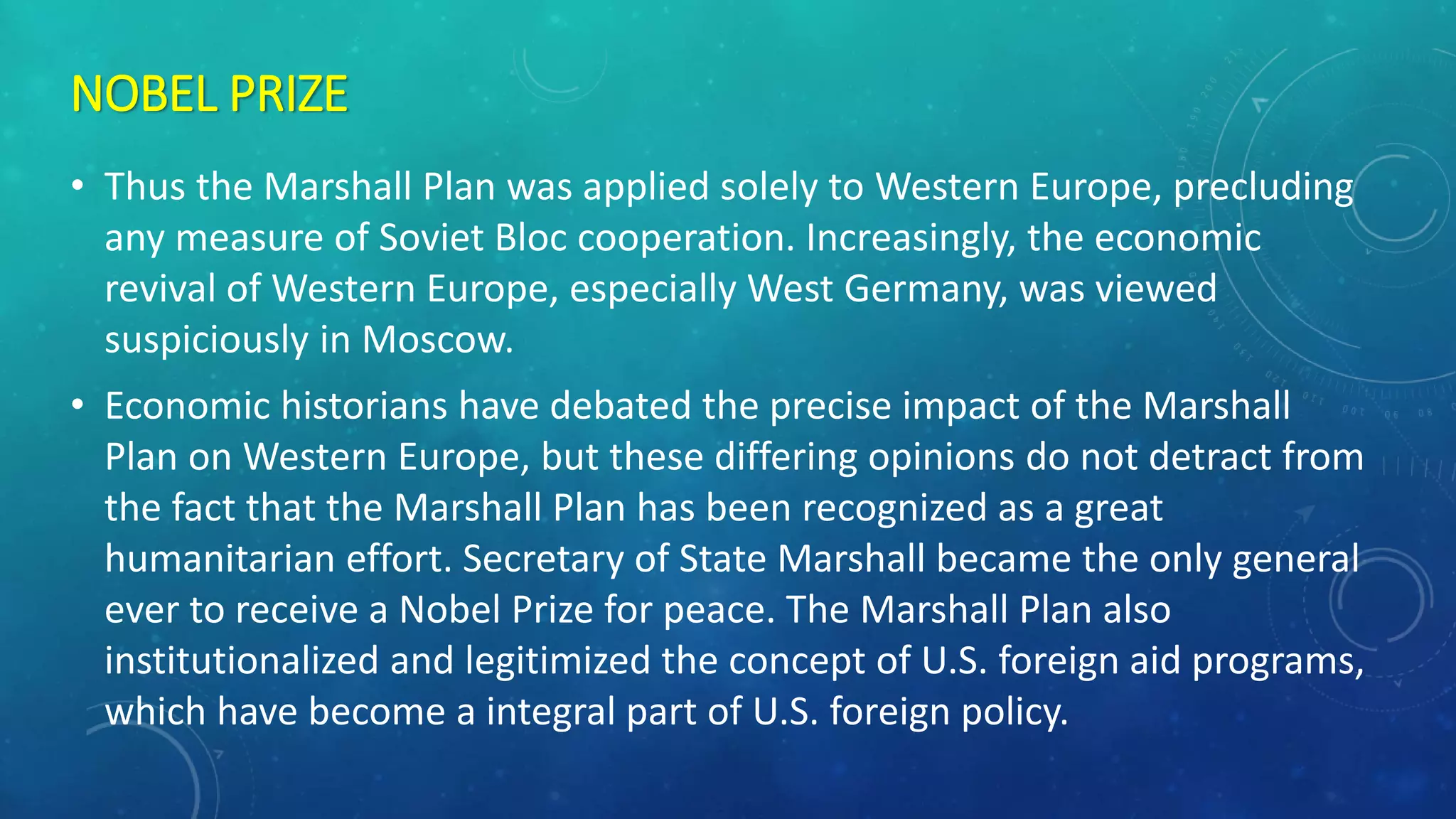 NOBEL PRIZE

• Thus the Marshall Plan was applied solely to Western Europe, precluding any measure of Soviet Bloc cooperation. Increasingly, the economic revival of Western Europe, especially West Germany, was viewed suspiciously in Moscow.

• Economic historians have debated the precise impact of the Marshall Plan on Western Europe, but these differing opinions do not detract from the fact that the Marshall Plan has been recognized as a great humanitarian effort. Secretary of State Marshall became the only general ever to receive a Nobel Prize for peace. The Marshall Plan also institutionalized and legitimized the concept of U.S. foreign aid programs, which have become a integral part of U.S. foreign policy.